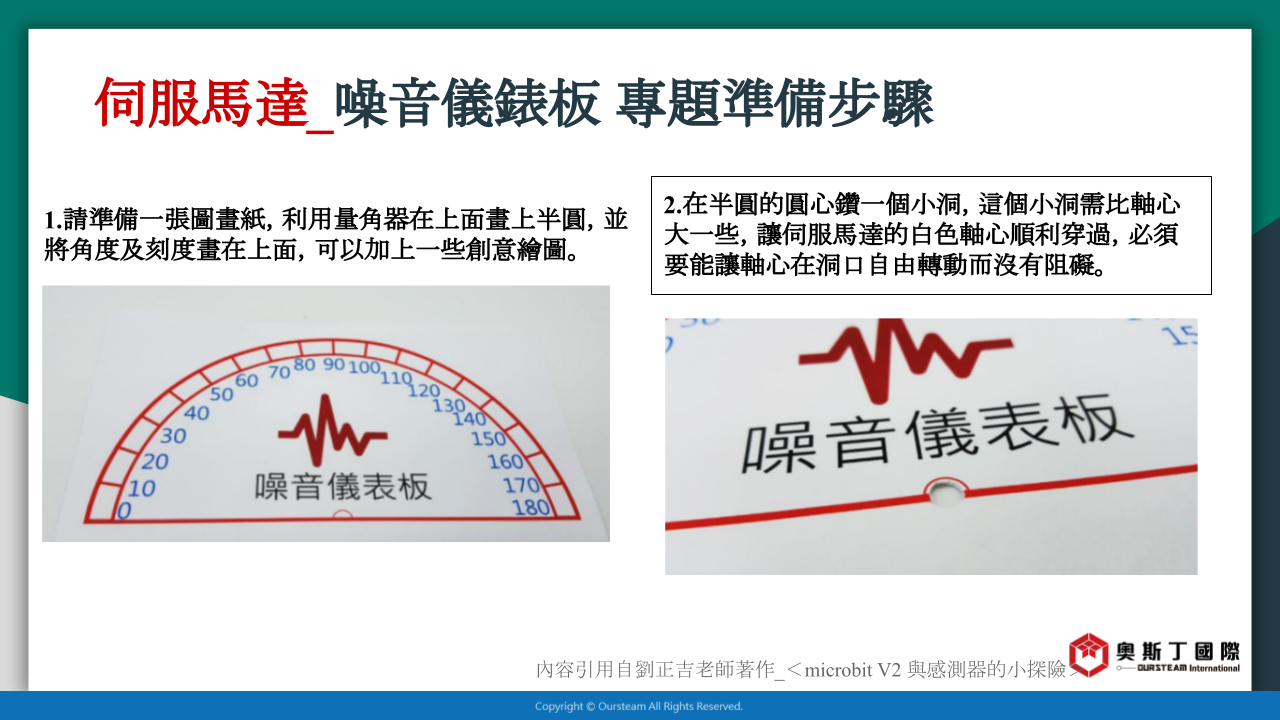 伺服馬達_噪音儀錶板 專題準備步驟

1.請準備一張圖畫紙, 利用量角器在上面畫上半圓, 並將角度及刻度畫在上面, 可以加上一些創意繪圖。

0
10
20
30
40
50
60
70
80
90
100
110
120
130
140
150
160
170
180
噪音儀表板

2.在半圓的圓心鑽一個小洞, 這個小洞需比軸心大一些, 讓伺服馬達的白色軸心順利穿過, 必須要能讓軸心在洞口自由轉動而沒有阻礙。

噪音儀表板

內容引用自劉正吉老師著作_＜microbit V2 與感測器的小探險＞

奧斯丁國際
OURSTEAM International

Copyright © Oursteam All Rights Reserved.